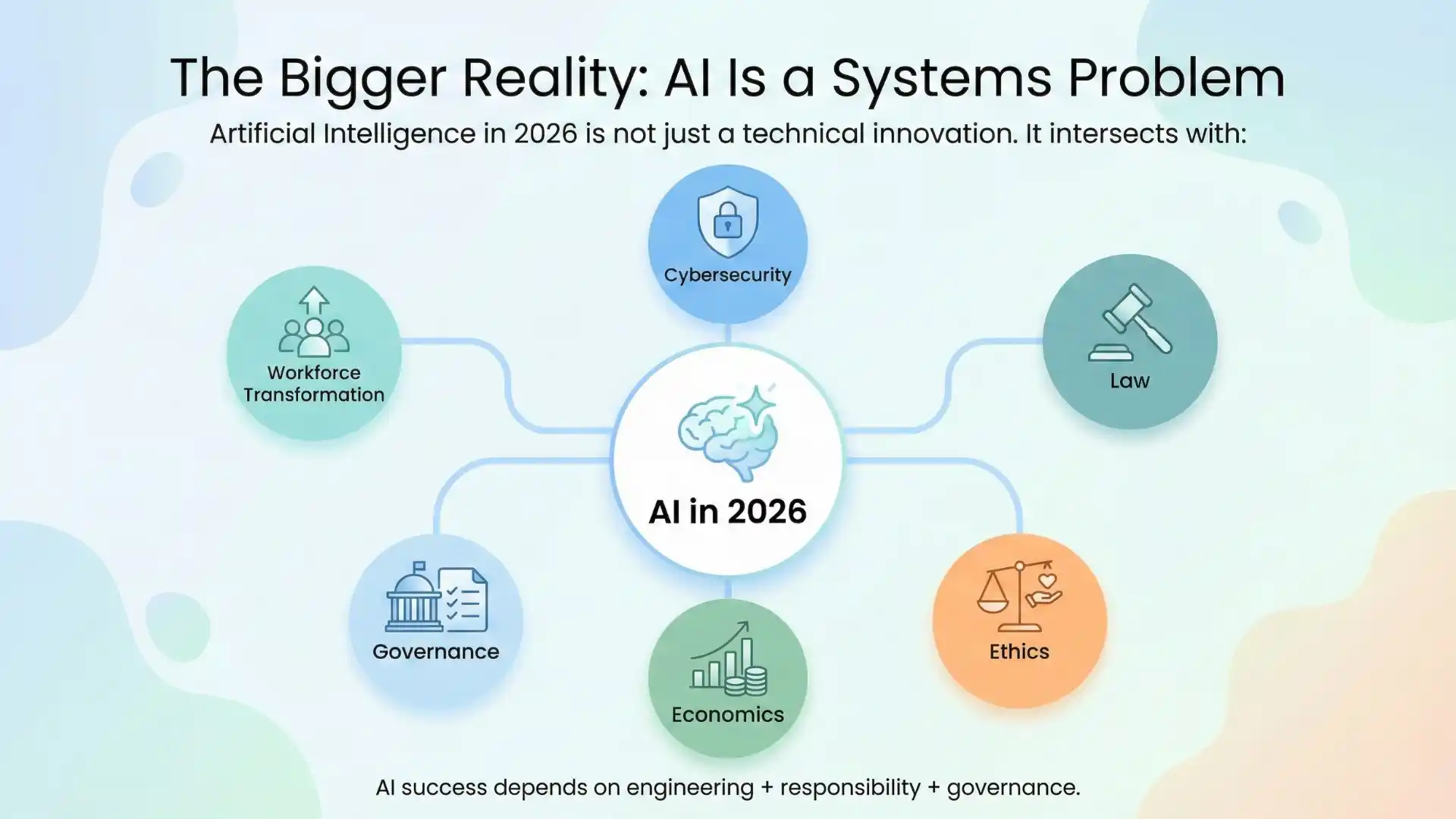 The Bigger Reality: AI Is a Systems Problem

Artificial Intelligence in 2026 is not just a technical innovation. It intersects with:

Cybersecurity

Workforce Transformation

Law

AI in 2026

Governance

Economics

Ethics

AI success depends on engineering + responsibility + governance.